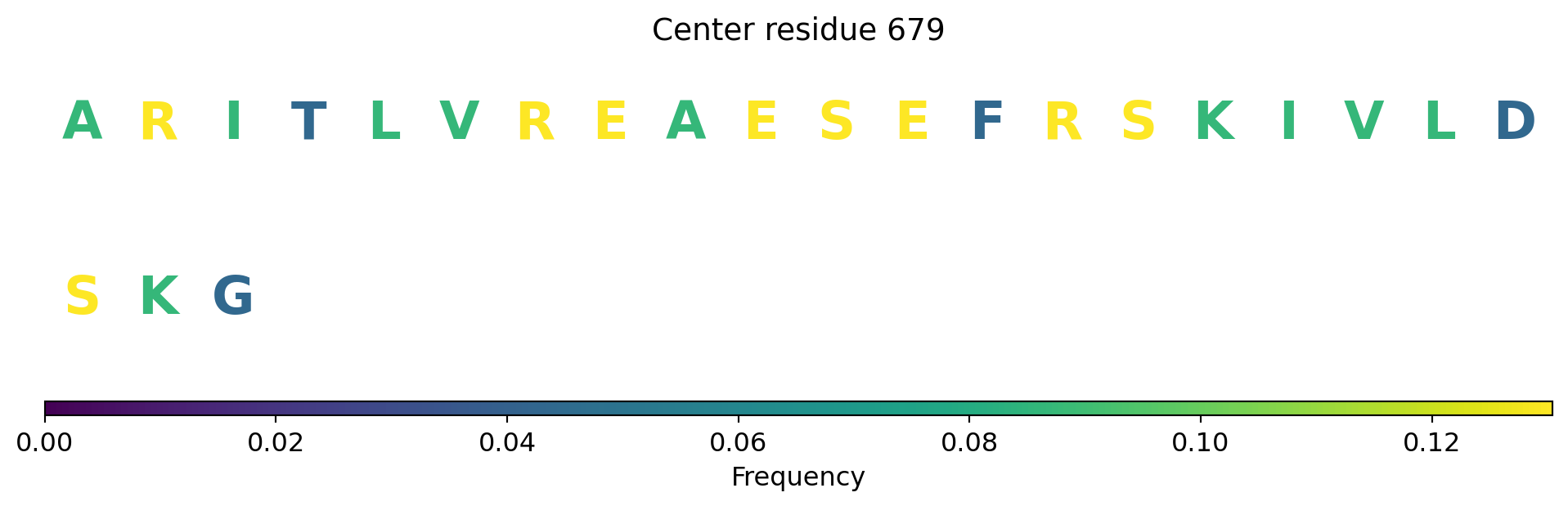 Center residue 679

A R I T L V R E A E S E F R S K I V L D

S K G

0.00 0.02 0.04 0.06 0.08 0.10 0.12

Frequency